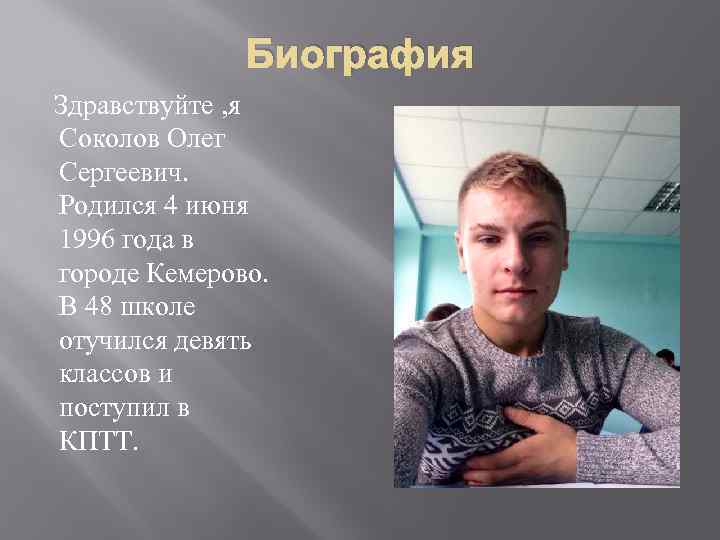 Биография

Здравствуйте ,я Соколов Олег Сергеевич. Родился 4 июня 1996 года в городе Кемерово. В 48 школе отучился девять классов и поступил в КПТТ.